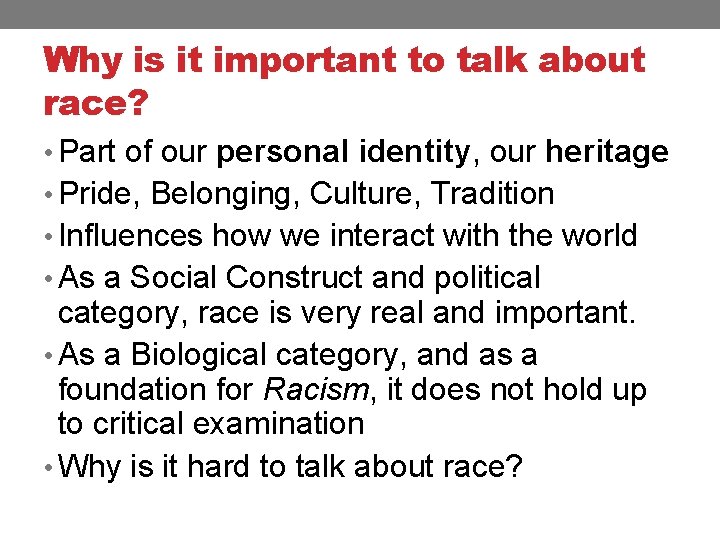 Why is it important to talk about race?

• Part of our personal identity, our heritage
• Pride, Belonging, Culture, Tradition
• Influences how we interact with the world
• As a Social Construct and political category, race is very real and important.
• As a Biological category, and as a foundation for Racism, it does not hold up to critical examination
• Why is it hard to talk about race?